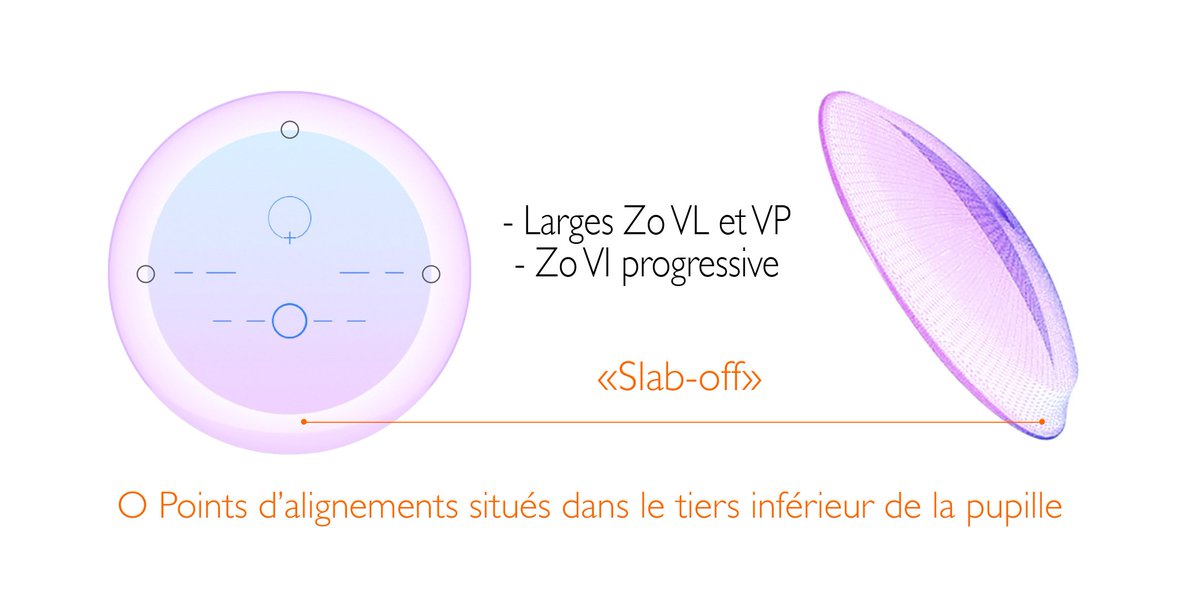 - Larges Zo VL et VP
- Zo VI progressive

«Slab-off»

O Points d'alignements situés dans le tiers inférieur de la pupille